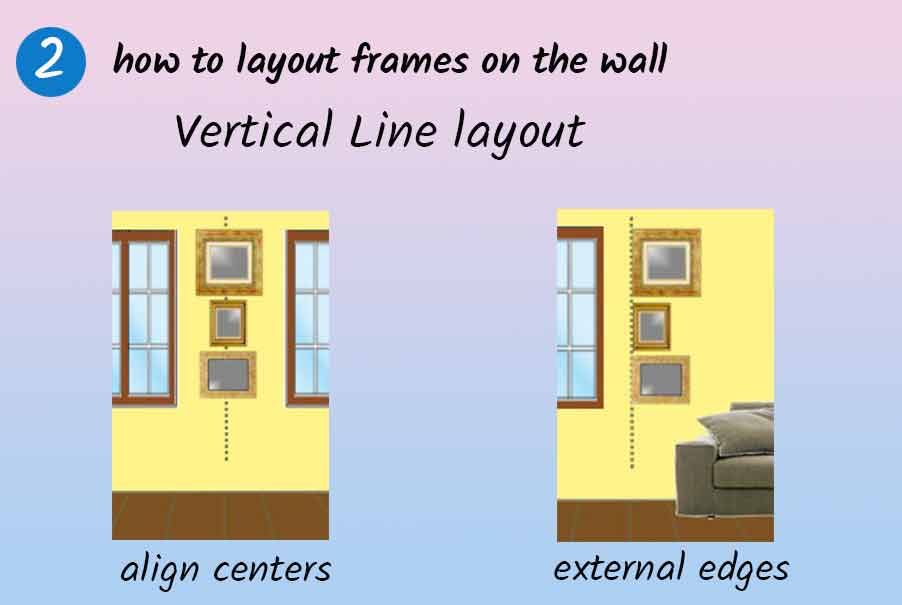 2 how to layout frames on the wall

Vertical Line layout

align centers

external edges